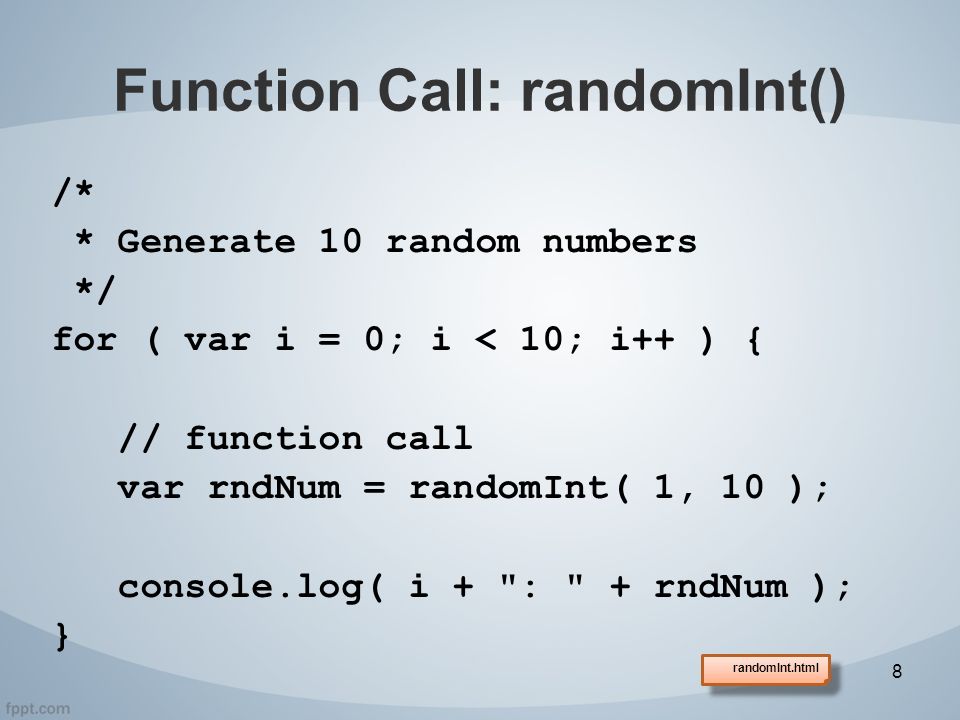 Function Call: randomInt()

/*
 * Generate 10 random numbers
 */
for ( var i = 0; i < 10; i++ ) {

   // function call
   var rndNum = randomInt( 1, 10 );

   console.log( i + ": " + rndNum );
}

randomInt.html

8

fppt.com